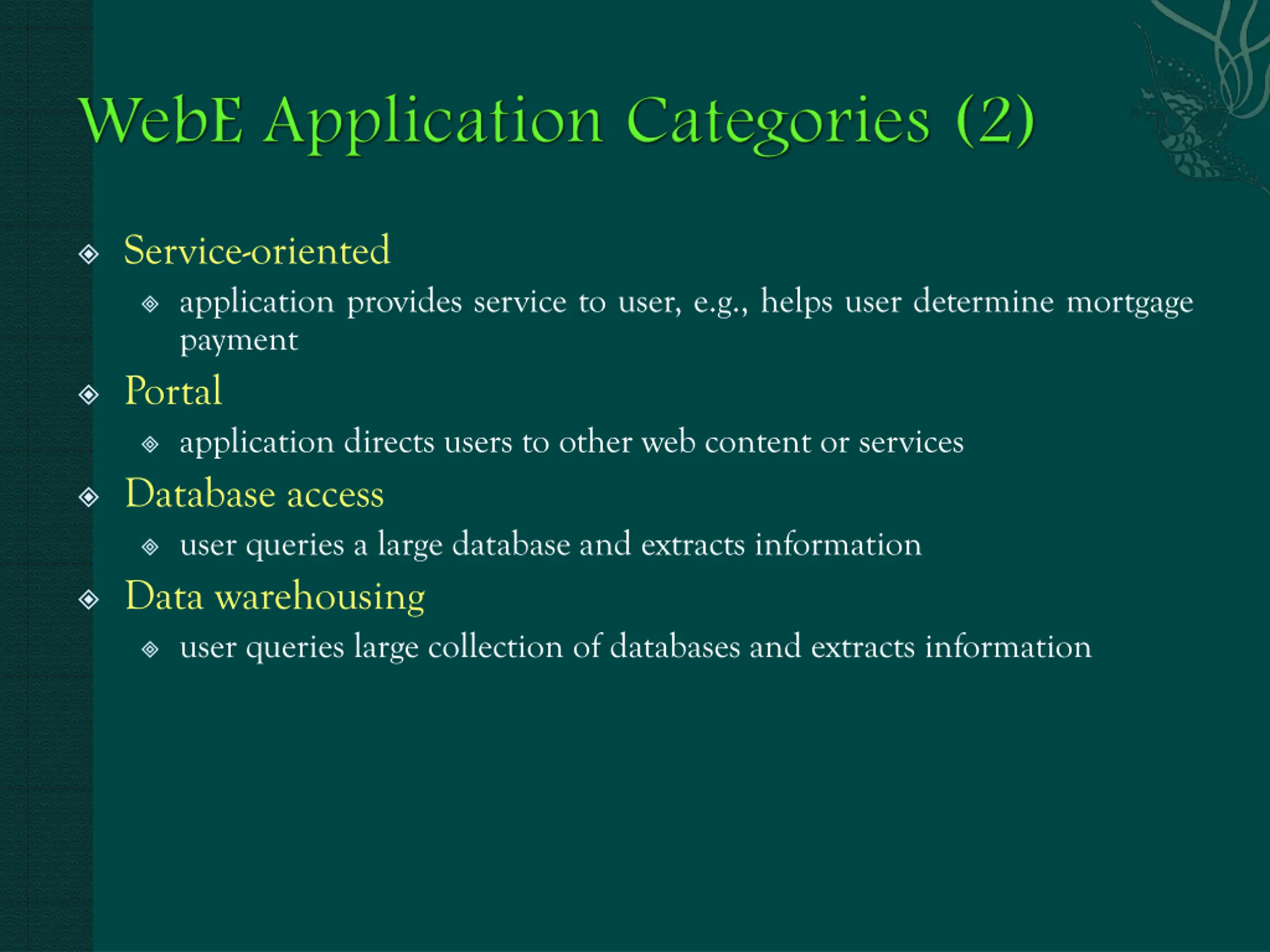 WebE Application Categories (2)

Service-oriented

application provides service to user, e.g., helps user determine mortgage payment

Portal

application directs users to other web content or services

Database access

user queries a large database and extracts information

Data warehousing

user queries large collection of databases and extracts information